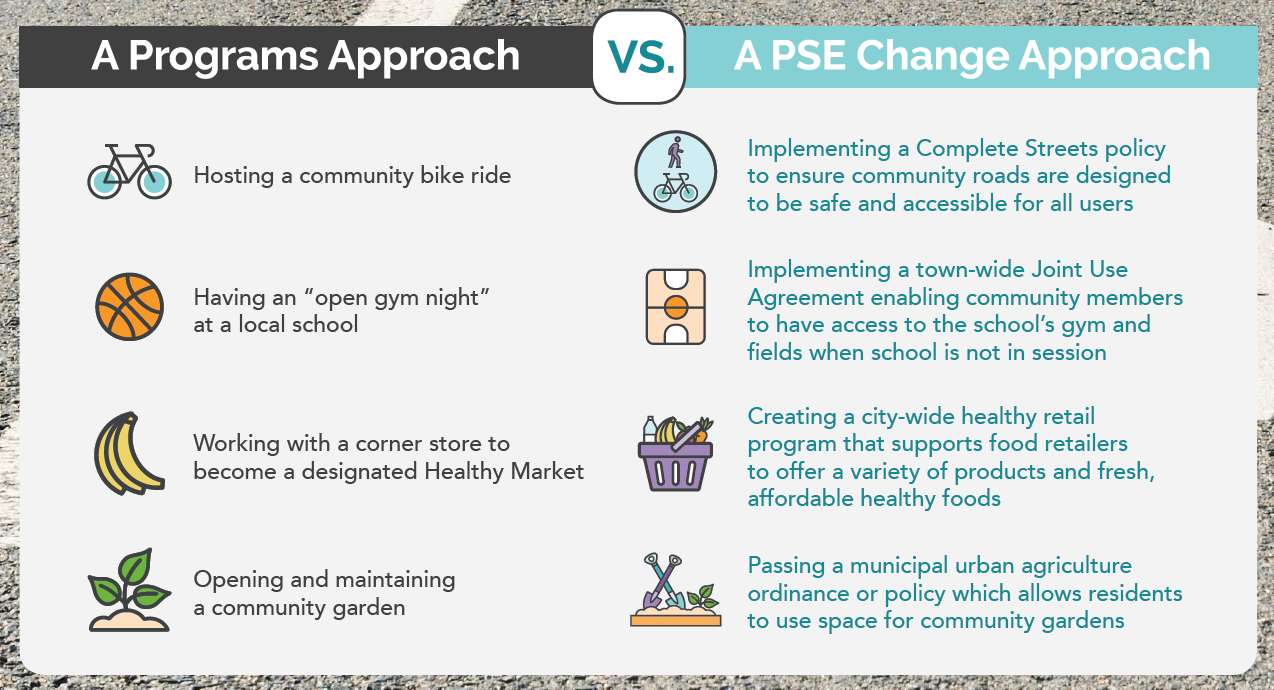 A Programs Approach

VS.

A PSE Change Approach

Hosting a community bike ride

Having an “open gym night” at a local school

Working with a corner store to become a designated Healthy Market

Opening and maintaining a community garden

Implementing a Complete Streets policy to ensure community roads are designed to be safe and accessible for all users

Implementing a town-wide Joint Use Agreement enabling community members to have access to the school’s gym and fields when school is not in session

Creating a city-wide healthy retail program that supports food retailers to offer a variety of products and fresh, affordable healthy foods

Passing a municipal urban agriculture ordinance or policy which allows residents to use space for community gardens